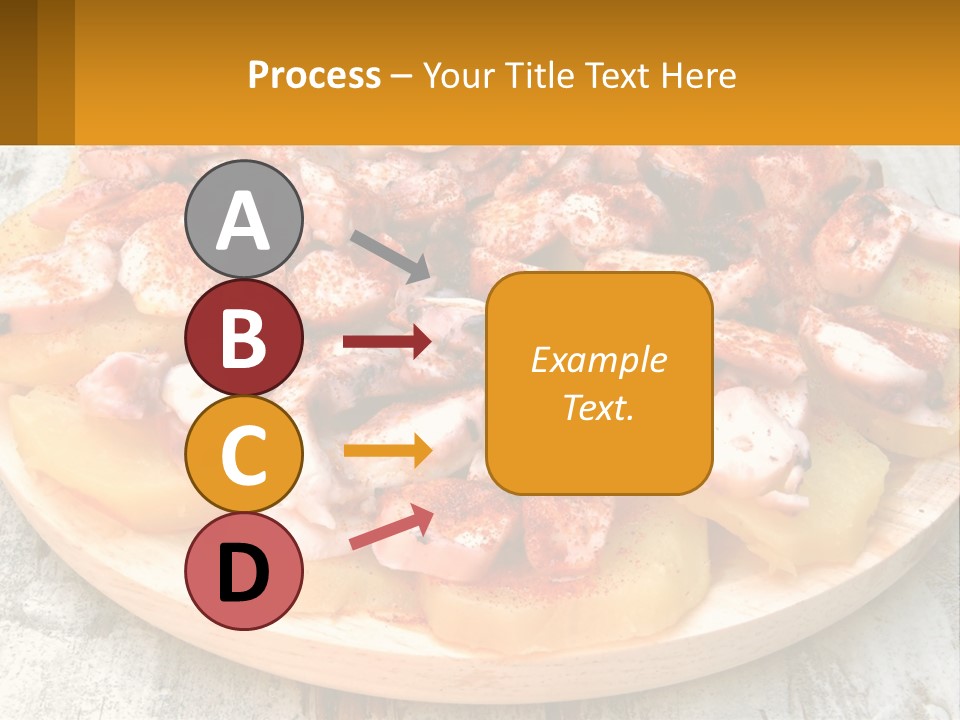 Process – Your Title Text Here

A

B

C

D

Example Text.